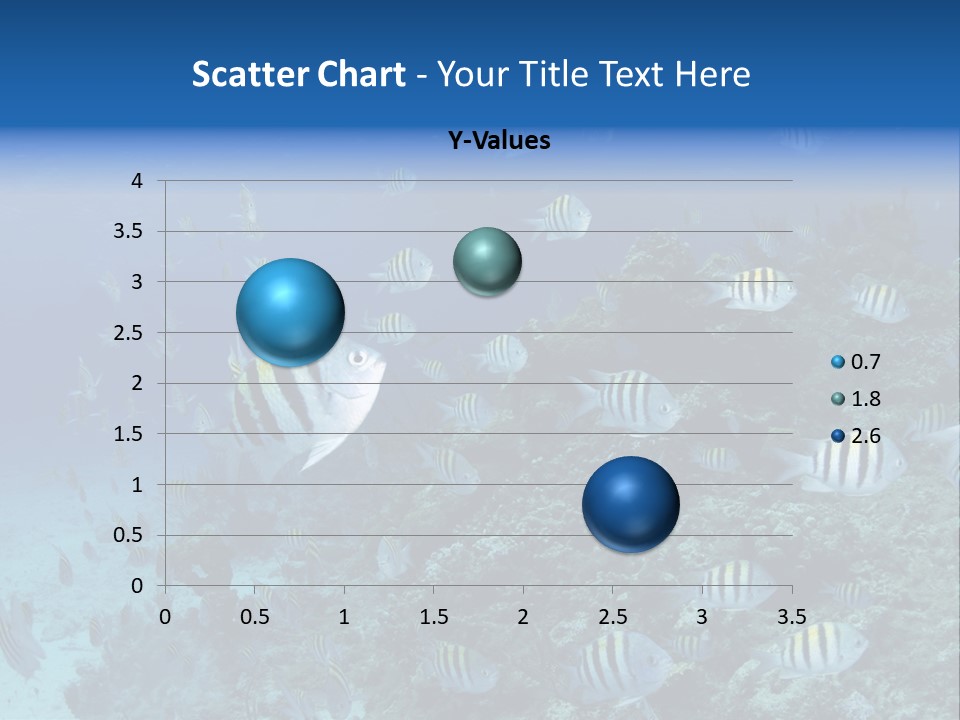 Scatter Chart - Your Title Text Here

Y-Values

4
3.5
3
2.5
2
1.5
1
0.5
0

0 0.5 1 1.5 2 2.5 3 3.5

0.7
1.8
2.6